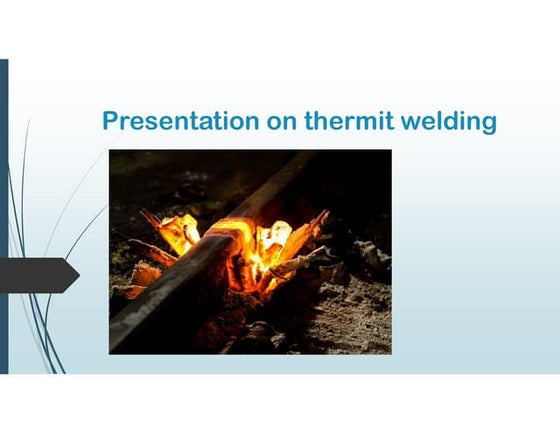 Presentation on thermit welding